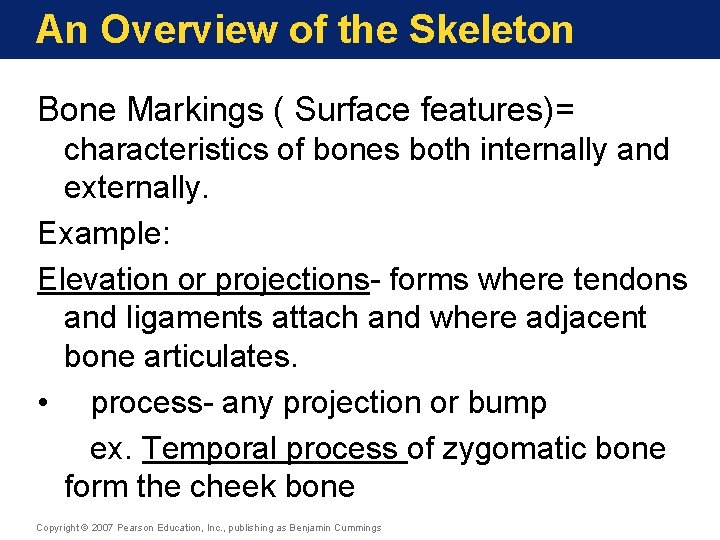 An Overview of the Skeleton

Bone Markings ( Surface features)= characteristics of bones both internally and externally.

Example:

Elevation or projections- forms where tendons and ligaments attach and where adjacent bone articulates.

• process- any projection or bump

ex. Temporal process of zygomatic bone form the cheek bone

Copyright © 2007 Pearson Education, Inc., publishing as Benjamin Cummings